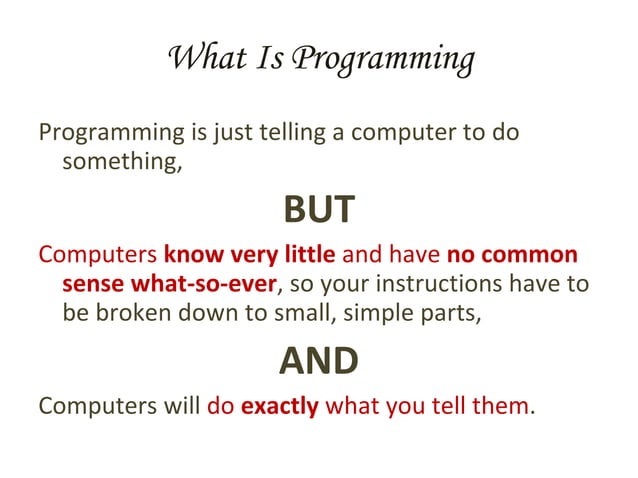 What Is Programming

Programming is just telling a computer to do something,

BUT

Computers know very little and have no common sense what-so-ever, so your instructions have to be broken down to small, simple parts,

AND

Computers will do exactly what you tell them.